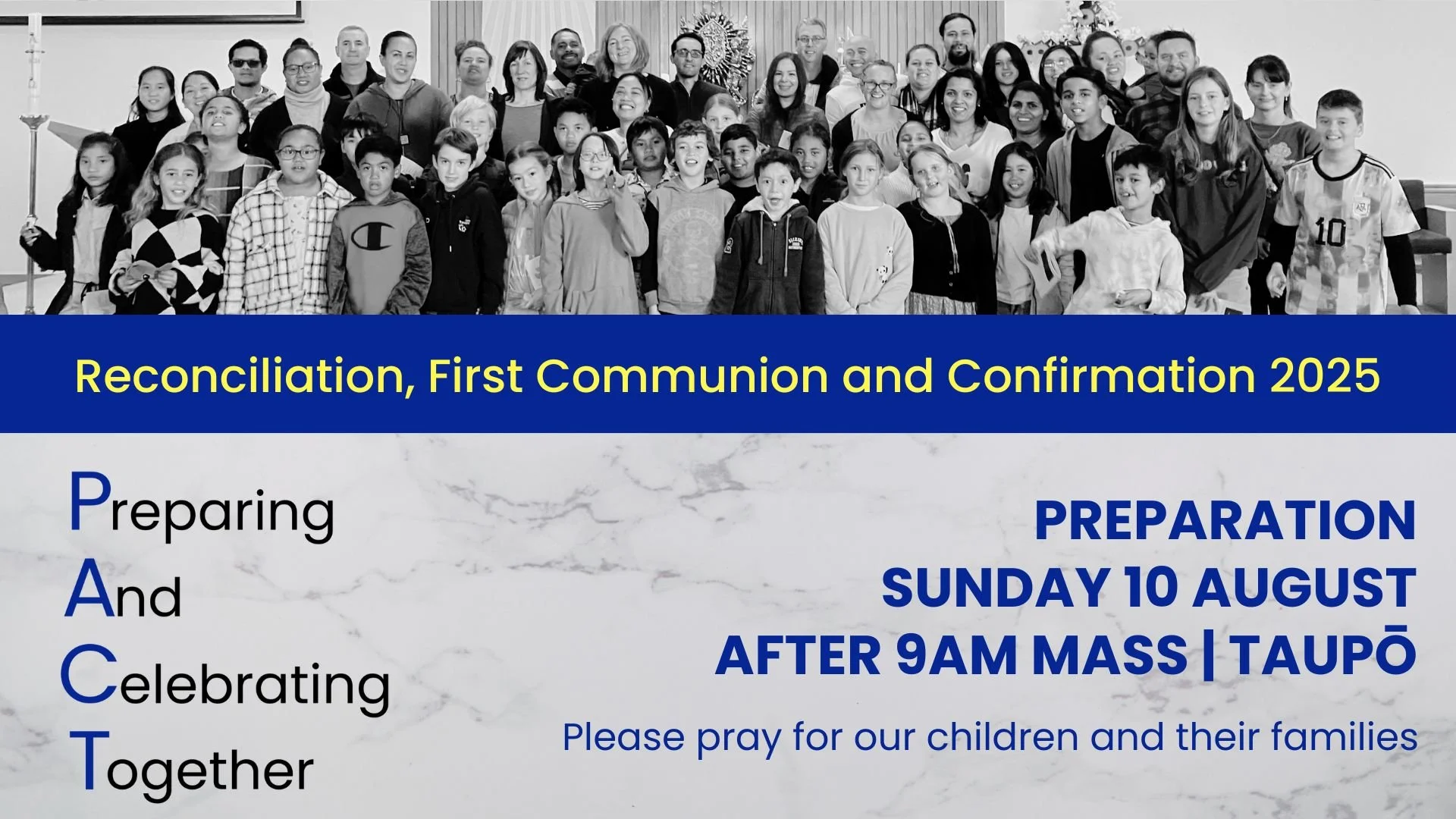 Reconciliation, First Communion and Confirmation 2025

Preparing
And
Celebrating
Together

PREPARATION
SUNDAY 10 AUGUST
AFTER 9AM MASS | TAUPŌ

Please pray for our children and their families